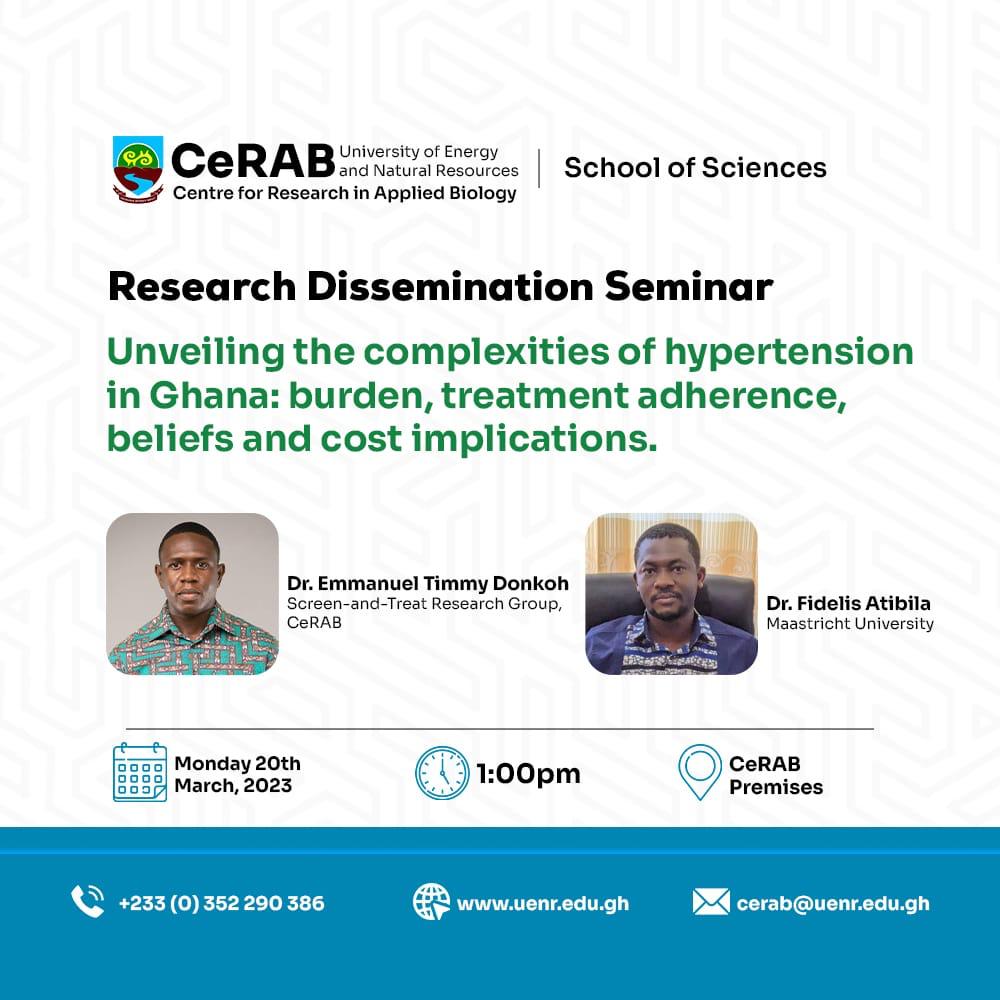 CeRAB University of Energy and Natural Resources
Centre for Research in Applied Biology

School of Sciences

Research Dissemination Seminar

Unveiling the complexities of hypertension in Ghana: burden, treatment adherence, beliefs and cost implications.

Dr. Emmanuel Timmy Donkoh
Screen-and-Treat Research Group, CeRAB

Dr. Fidelis Atibila
Maastricht University

Monday 20th March, 2023

1:00pm

CeRAB Premises

+233 (0) 352 290 386

www.uenr.edu.gh

cerab@uenr.edu.gh